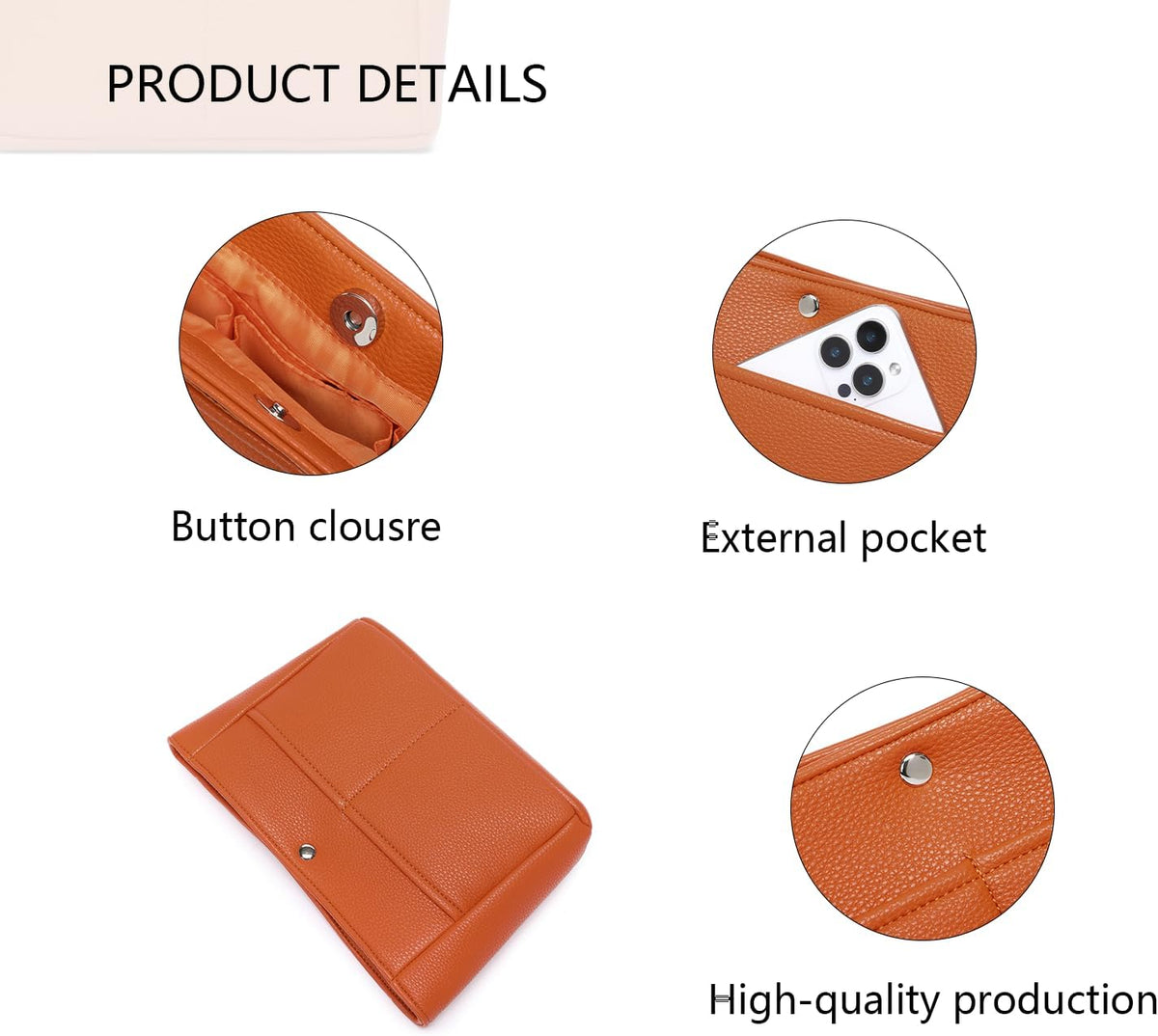 PRODUCT DETAILS

Button clousre

External pocket

High-quality production